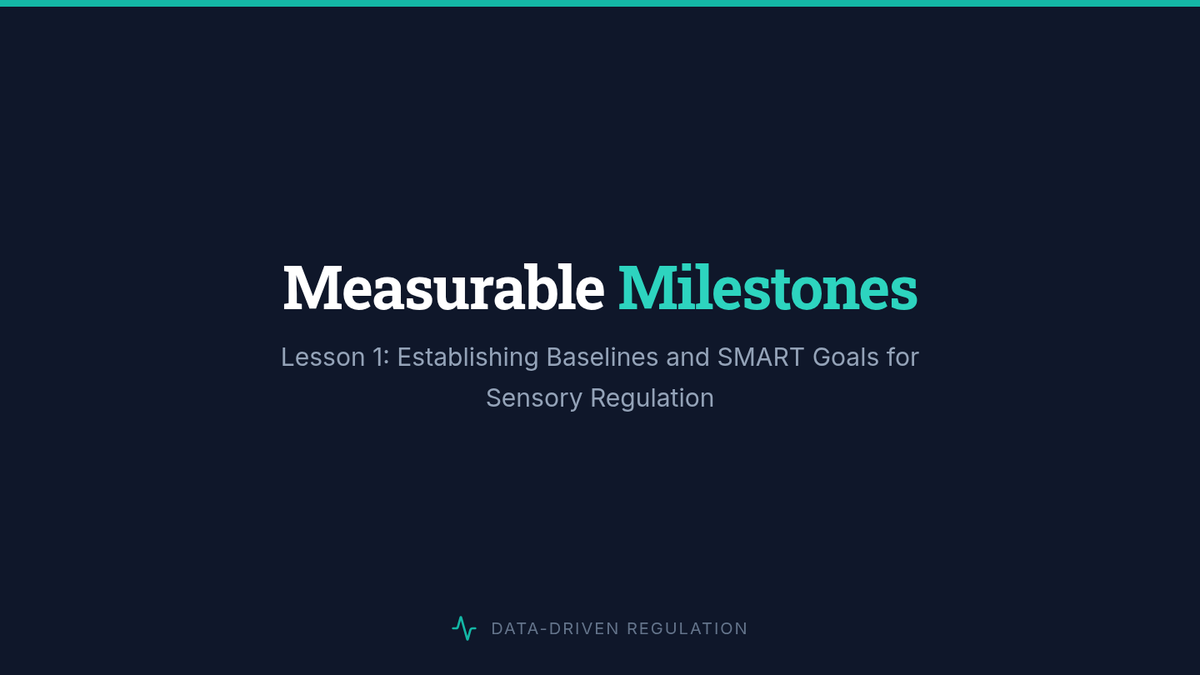 Measurable Milestones

Lesson 1: Establishing Baselines and SMART Goals for Sensory Regulation

DATA-DRIVEN REGULATION